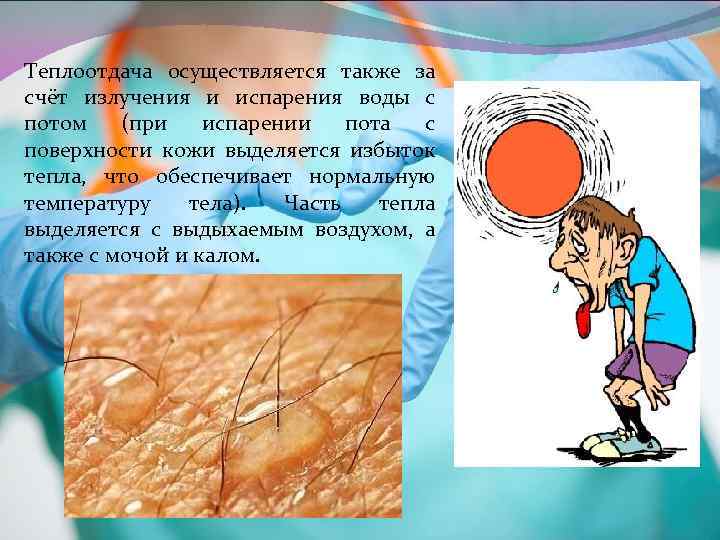 Теплоотдача осуществляется также за счёт излучения и испарения воды с потом (при испарении пота с поверхности кожи выделяется избыток тепла, что обеспечивает нормальную температуру тела). Часть тепла выделяется с выдыхаемым воздухом, а также с мочой и калом.